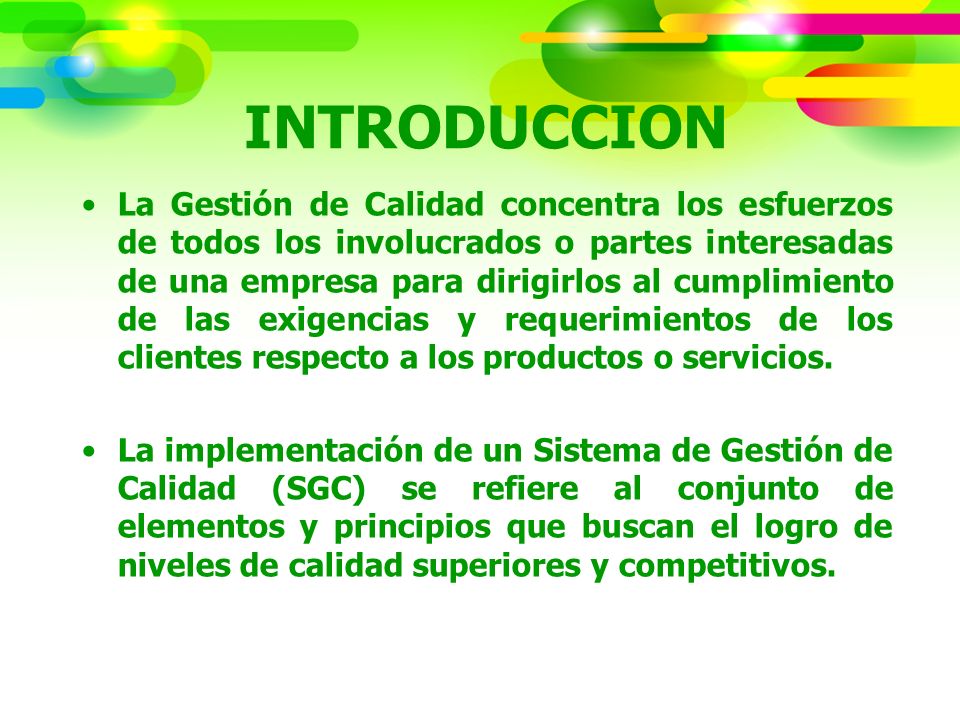 INTRODUCCION

• La Gestión de Calidad concentra los esfuerzos de todos los involucrados o partes interesadas de una empresa para dirigirlos al cumplimiento de las exigencias y requerimientos de los clientes respecto a los productos o servicios.

• La implementación de un Sistema de Gestión de Calidad (SGC) se refiere al conjunto de elementos y principios que buscan el logro de niveles de calidad superiores y competitivos.